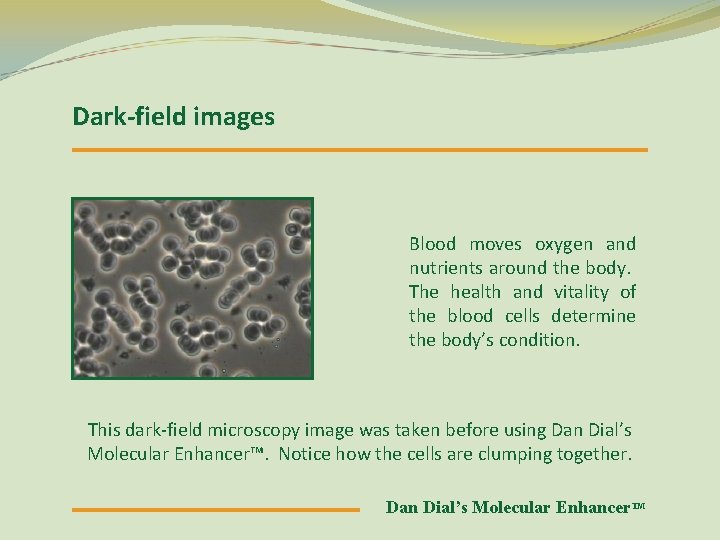 Dark-field images

Blood moves oxygen and nutrients around the body. The health and vitality of the blood cells determine the body's condition.

This dark-field microscopy image was taken before using Dan Dial's Molecular Enhancer™. Notice how the cells are clumping together.

Dan Dial's Molecular Enhancer™